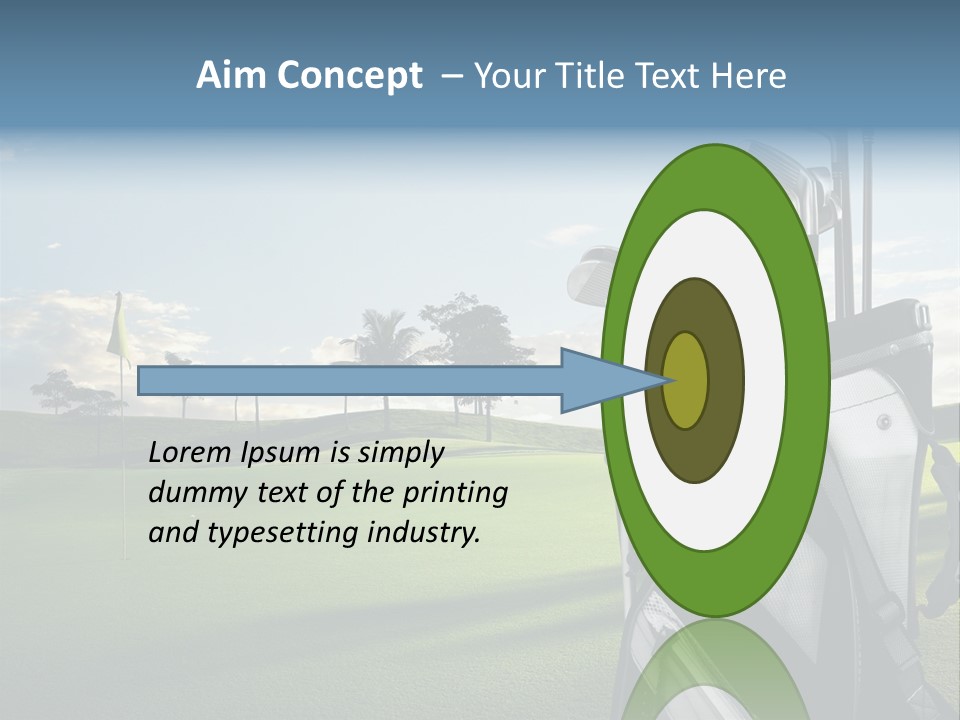 Aim Concept – Your Title Text Here

Lorem Ipsum is simply dummy text of the printing and typesetting industry.